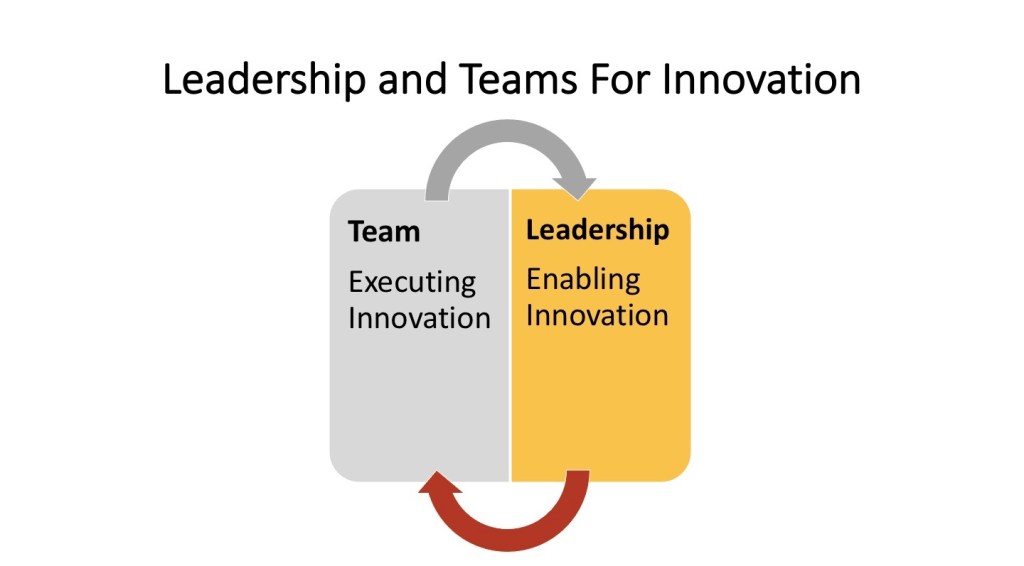 Leadership and Teams For Innovation

Team
Executing Innovation

Leadership
Enabling Innovation